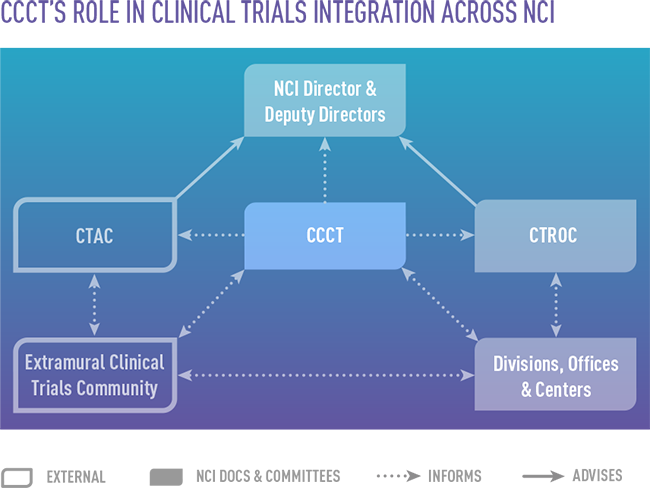 CCCT'S ROLE IN CLINICAL TRIALS INTEGRATION ACROSS NCI

NCI Director & Deputy Directors

CTAC

CCCT

CTROC

Extramural Clinical Trials Community

Divisions, Offices & Centers

EXTERNAL

NCI DOCS & COMMITTEES

INFORMS

ADVISES